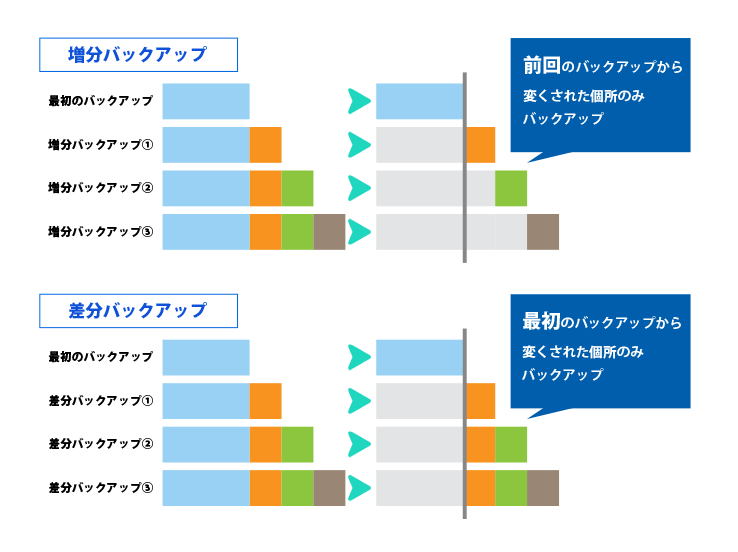 増分バックアップ

最初のバックアップ
増分バックアップ①
増分バックアップ②
増分バックアップ③

前回のバックアップから
変くされた個所のみ
バックアップ

差分バックアップ

最初のバックアップ
差分バックアップ①
差分バックアップ②
差分バックアップ③

最初のバックアップから
変くされた個所のみ
バックアップ